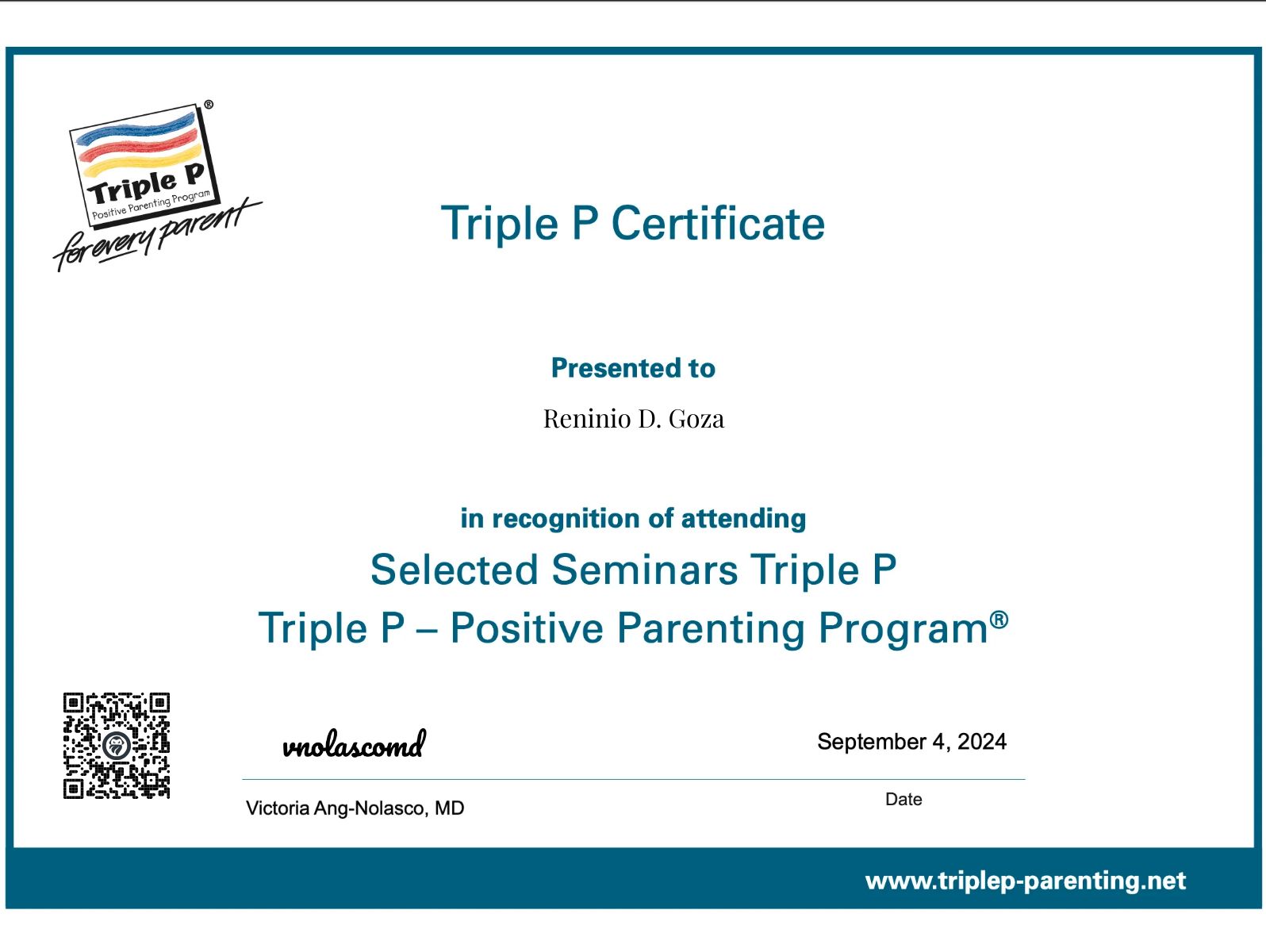 Triple P®
Positive Parenting Program
for every parent

Triple P Certificate

Presented to

Reninio D. Goza

in recognition of attending

Selected Seminars Triple P

Triple P – Positive Parenting Program®

vnolascomd

September 4, 2024

Victoria Ang-Nolasco, MD

Date

www.triplep-parenting.net